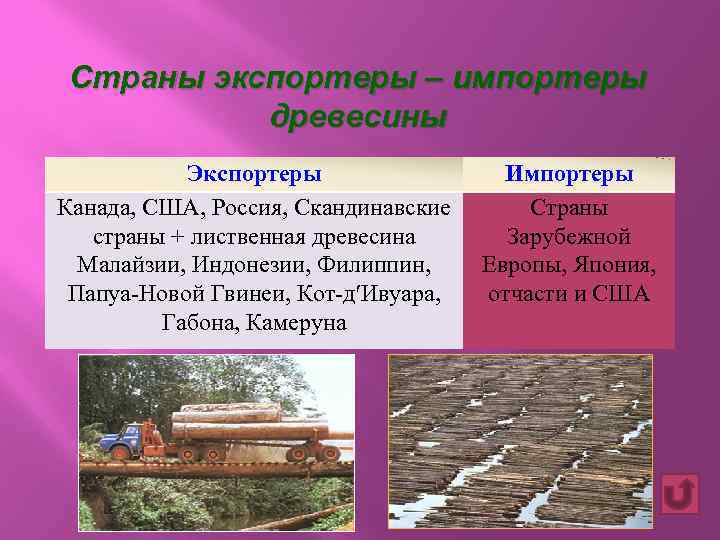 Страны экспортеры – импортеры древесины

| Экспортеры | Импортеры |
|---|---|
| Канада, США, Россия, Скандинавские страны + лиственная древесина Малайзии, Индонезии, Филиппин, Папуа-Новой Гвинеи, Кот-д'Ивуара, Габона, Камеруна | Страны Зарубежной Европы, Япония, отчасти и США |